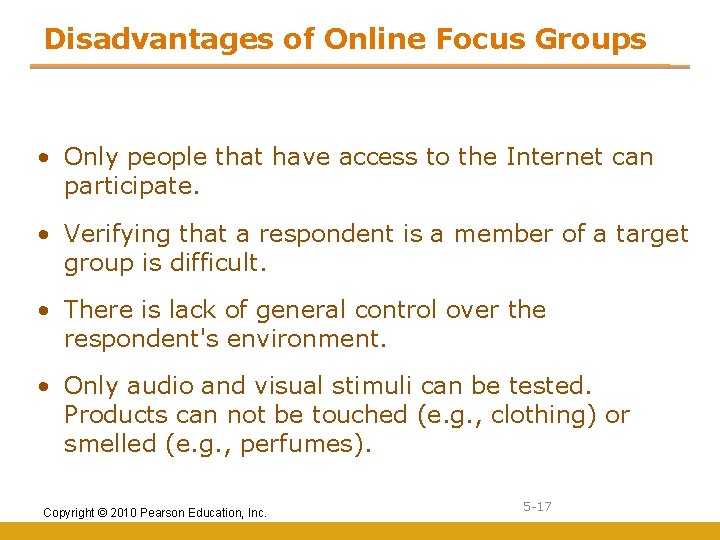 Disadvantages of Online Focus Groups

• Only people that have access to the Internet can participate.

• Verifying that a respondent is a member of a target group is difficult.

• There is lack of general control over the respondent's environment.

• Only audio and visual stimuli can be tested. Products can not be touched (e.g., clothing) or smelled (e.g., perfumes).

Copyright © 2010 Pearson Education, Inc.

5-17